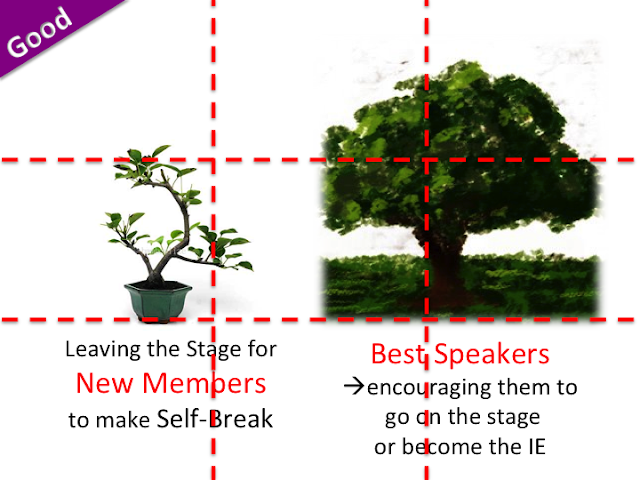 Good

Leaving the Stage for
New Members
to make Self-Break

Best Speakers
→encouraging them to go on the stage or become the IE